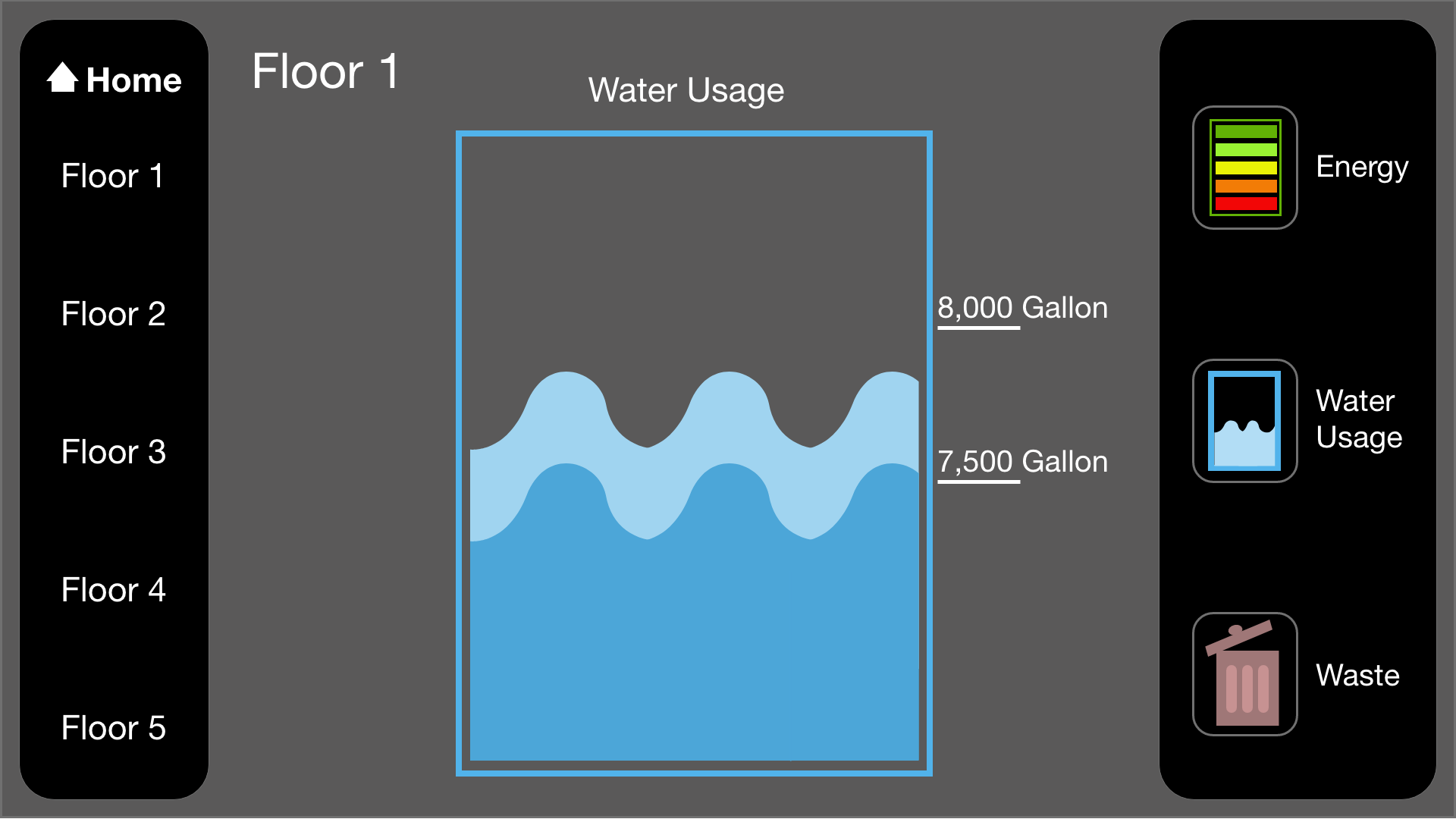 Home

Floor 1

Floor 2

Floor 3

Floor 4

Floor 5

Floor 1

Water Usage

8,000 Gallon

7,500 Gallon

Energy

Water Usage

Waste